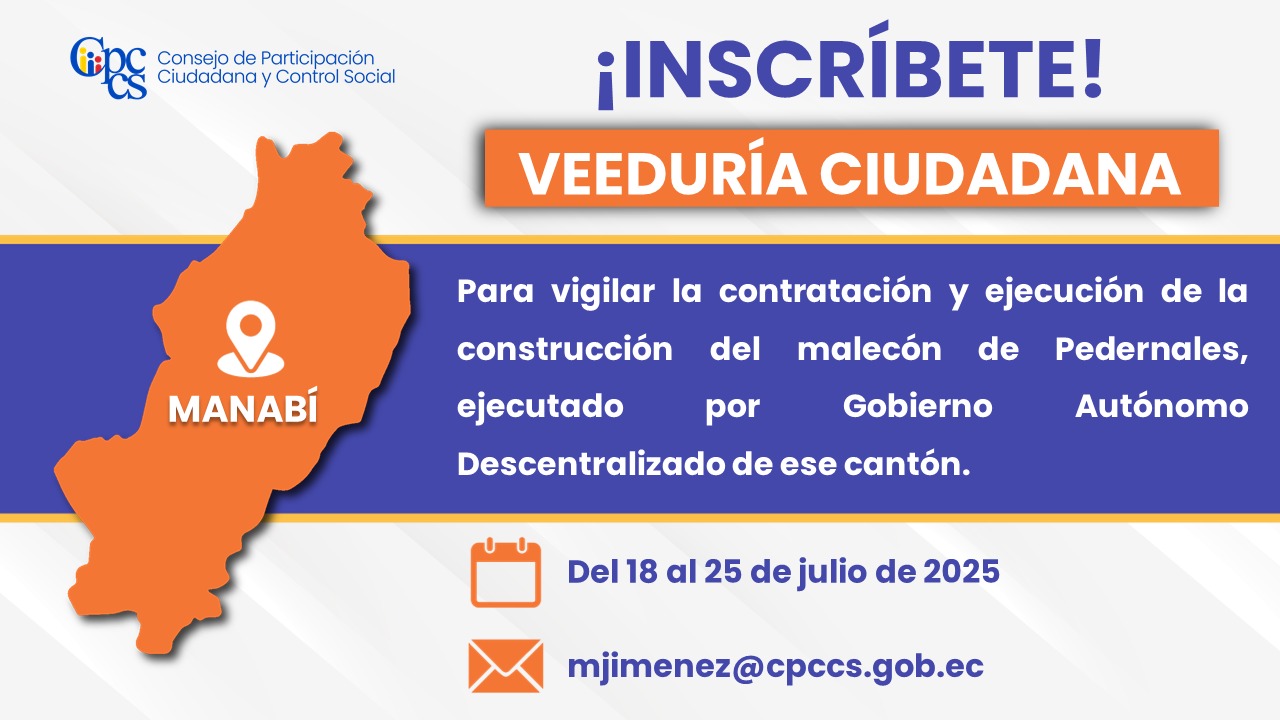 Cpccs Consejo de Participación Ciudadana y Control Social

¡INSCRÍBETE!

VEEDURÍA CIUDADANA

MANABÍ

Para vigilar la contratación y ejecución de la construcción del malecón de Pedernales, ejecutado por Gobierno Autónomo Descentralizado de ese cantón.

Del 18 al 25 de julio de 2025

mjimenez@cpccs.gob.ec